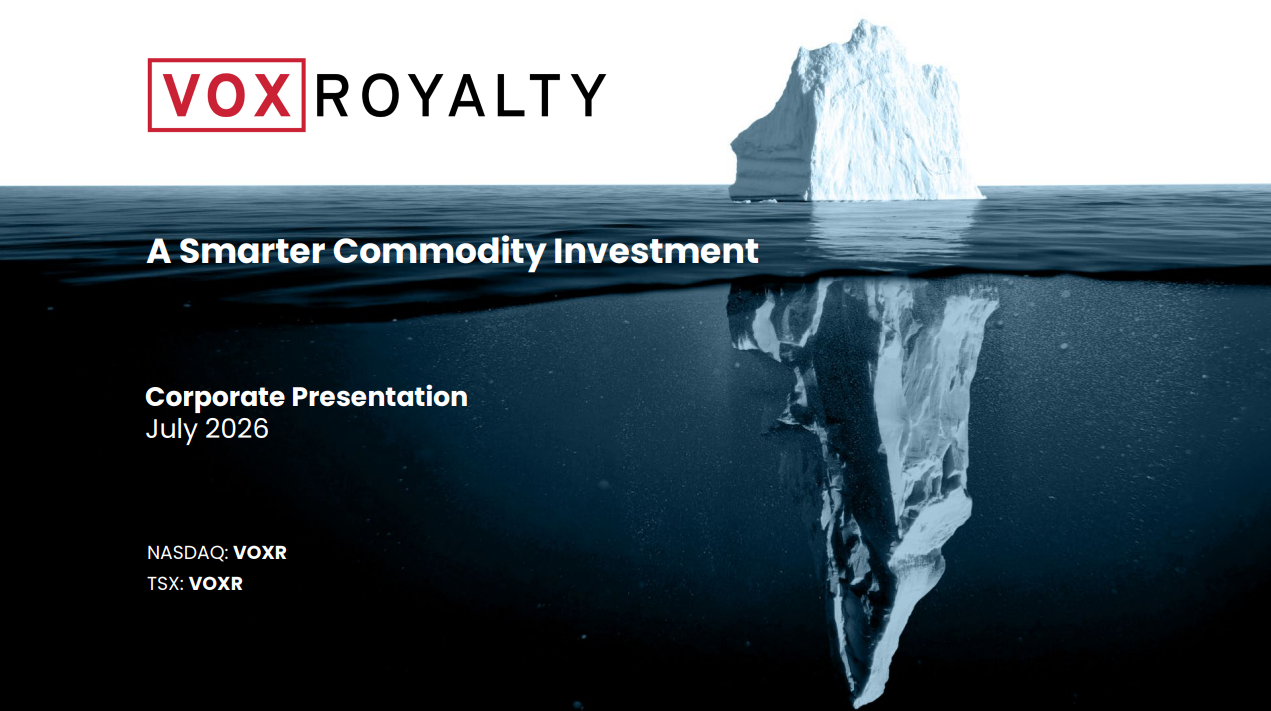 VOX ROYALTY

A Smarter Commodity Investment

Corporate Presentation
July 2026

NASDAQ: VOXR
TSX: VOXR